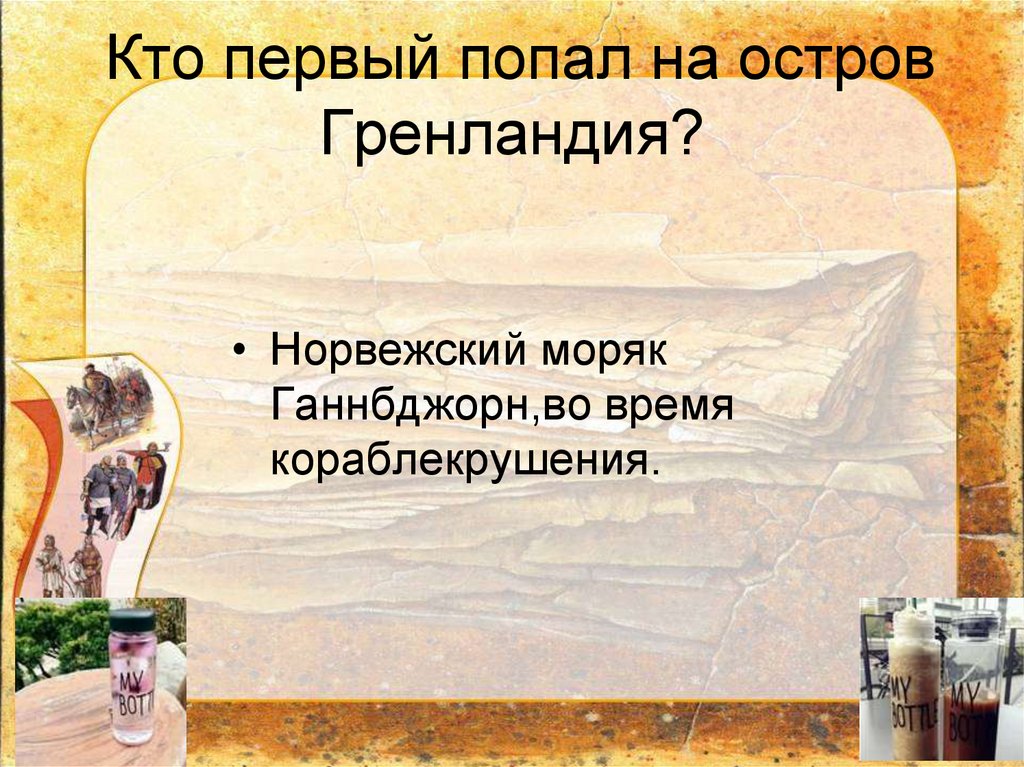 Кто первый попал на остров Гренландия?

• Норвежский моряк Ганнбджорн,во время кораблекрушения.

MY BOTT

MY BOTTLE

MY BOT